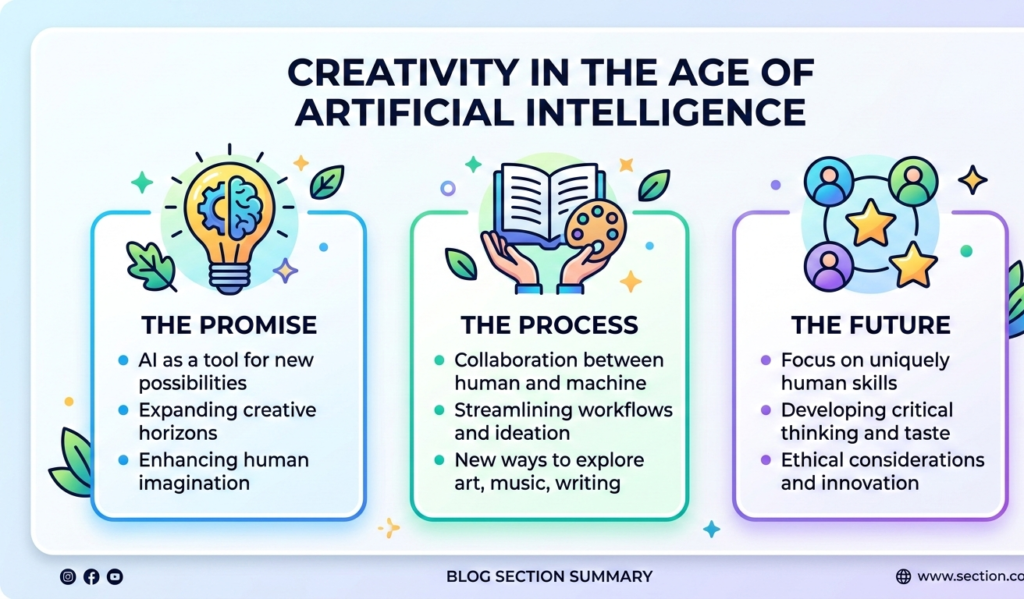 CREATIVITY IN THE AGE OF ARTIFICIAL INTELLIGENCE

THE PROMISE

- AI as a tool for new possibilities
- Expanding creative horizons
- Enhancing human imagination

THE PROCESS

- Collaboration between human and machine
- Streamlining workflows and ideation
- New ways to explore art, music, writing

THE FUTURE

- Focus on uniquely human skills
- Developing critical thinking and taste
- Ethical considerations and innovation

BLOG SECTION SUMMARY

www.section.co